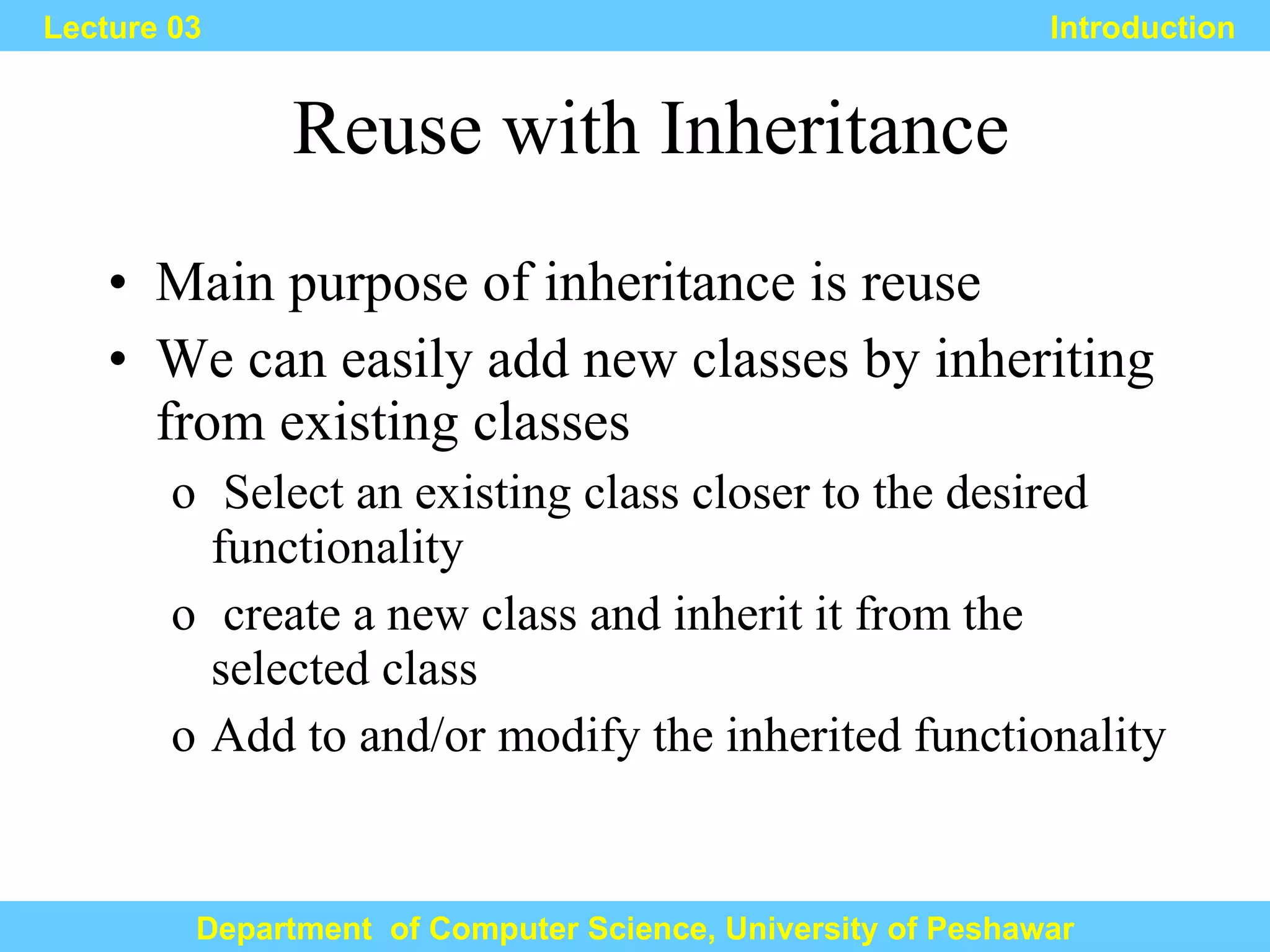 Lecture 03

Introduction

Reuse with Inheritance

• Main purpose of inheritance is reuse
• We can easily add new classes by inheriting from existing classes
o Select an existing class closer to the desired functionality
o create a new class and inherit it from the selected class
o Add to and/or modify the inherited functionality

Department of Computer Science, University of Peshawar